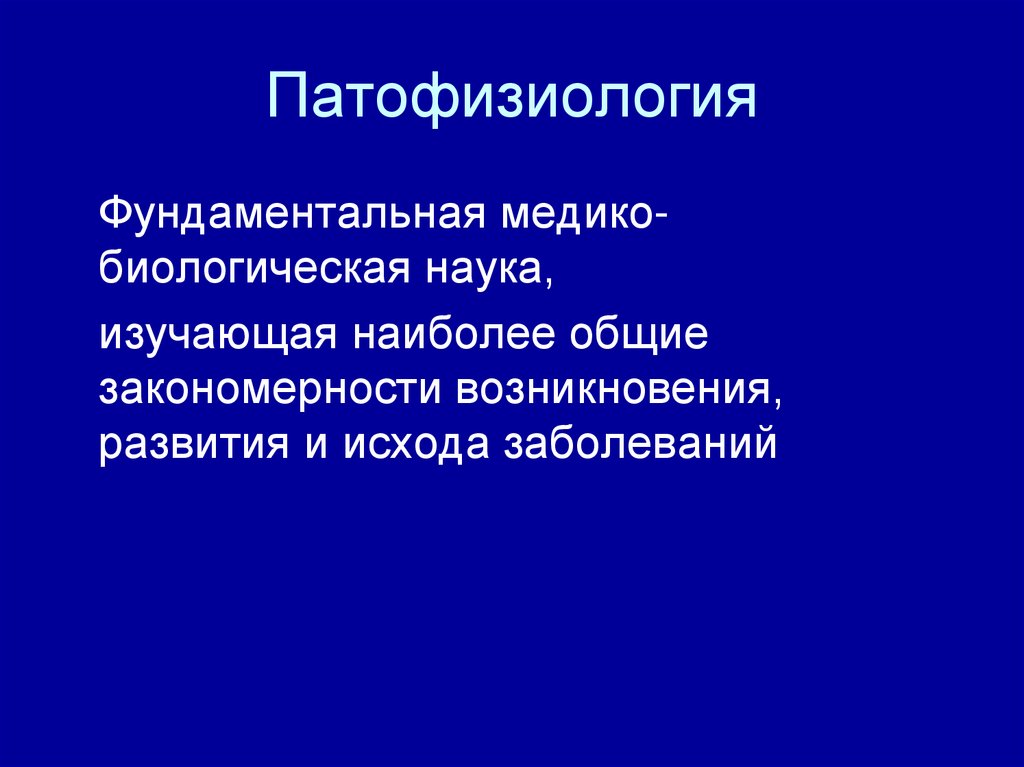 Патофизиология

Фундаментальная медико-биологическая наука,

изучающая наиболее общие закономерности возникновения, развития и исхода заболеваний